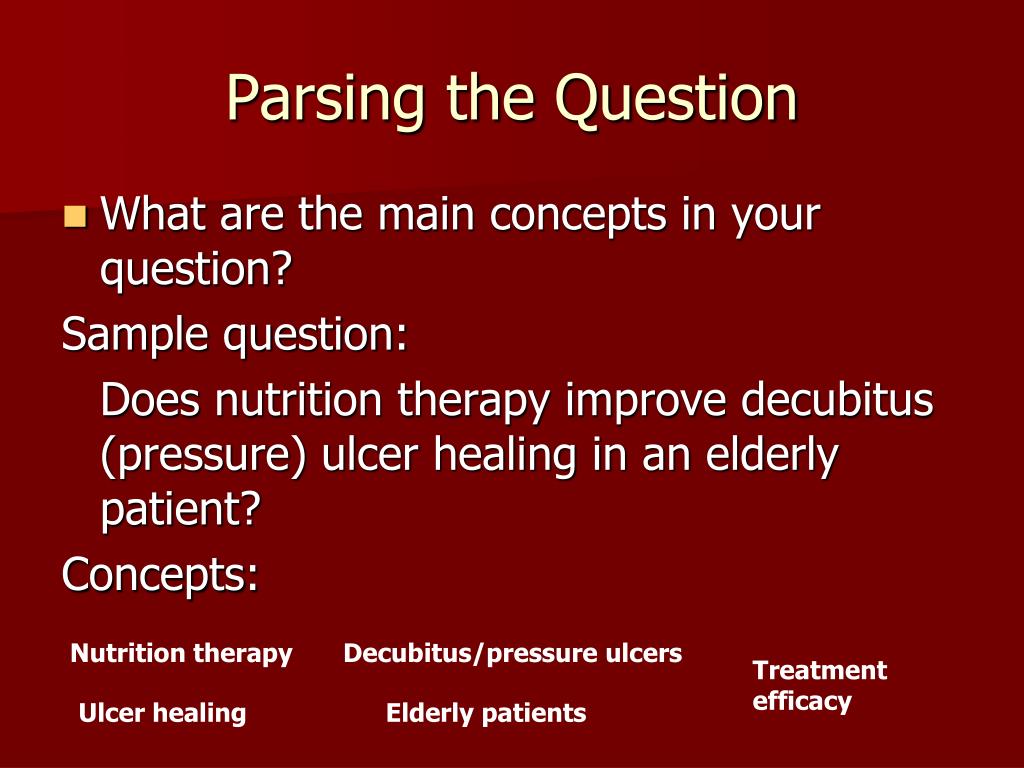 Parsing the Question

What are the main concepts in your question?

Sample question:

Does nutrition therapy improve decubitus (pressure) ulcer healing in an elderly patient?

Concepts:

Nutrition therapy

Decubitus/pressure ulcers

Treatment efficacy

Ulcer healing

Elderly patients